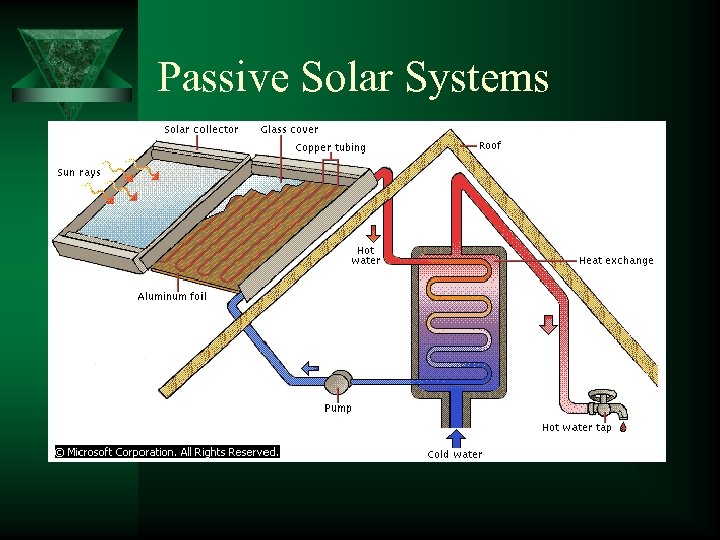 Passive Solar Systems

Solar collector
Glass cover
Copper tubing
Roof
Sun rays
Hot water
Heat exchange
Aluminum foil
Pump
Hot water tap
Cold water
© Microsoft Corporation. All Rights Reserved.